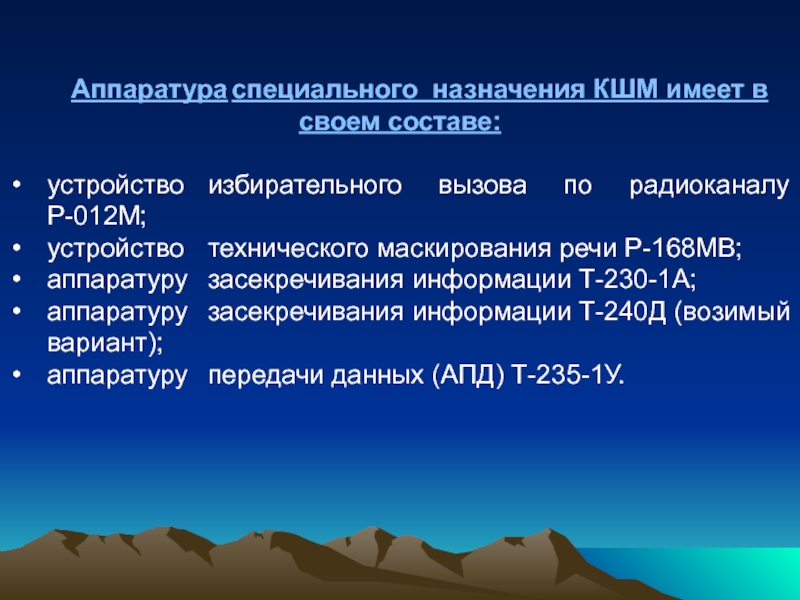 Аппаратура специального назначения КШМ имеет в своем составе:

• устройство избирательного вызова по радиоканалу Р-012М;
• устройство технического маскирования речи Р-168МВ;
• аппаратуру засекречивания информации Т-230-1А;
• аппаратуру засекречивания информации Т-240Д (возимый вариант);
• аппаратуру передачи данных (АПД) Т-235-1У.